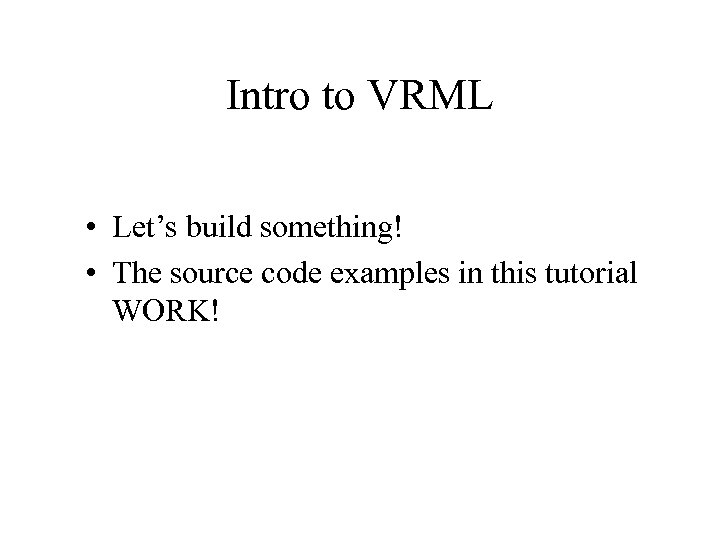 Intro to VRML

• Let’s build something!
• The source code examples in this tutorial WORK!